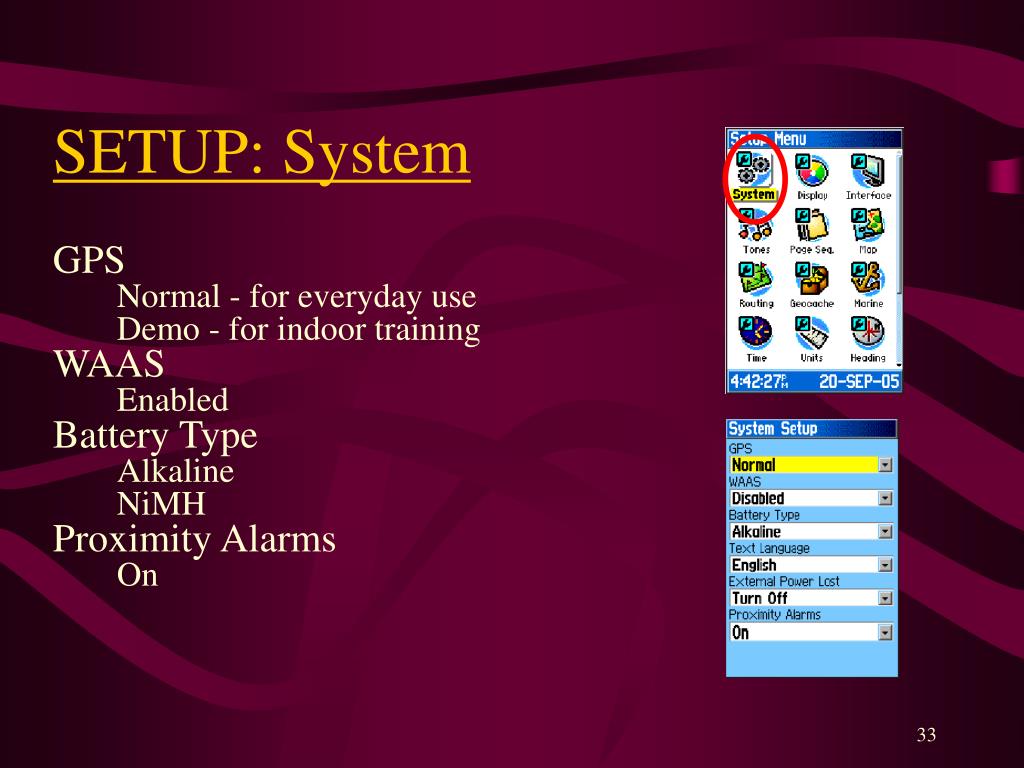 SETUP: System

GPS

Normal - for everyday use

Demo - for indoor training

WAAS

Enabled

Battery Type

Alkaline

NiMH

Proximity Alarms

On

Setup Menu

System Display Interface

Tones Page Seq. Map

Routing Geocache Marine

Time Units Heading

4:42:27 20-SEP-05

System Setup

GPS

Normal

WAAS

Disabled

Battery Type

Alkaline

Text Language

English

External Power Lost

Turn Off

Proximity Alarms

On

33